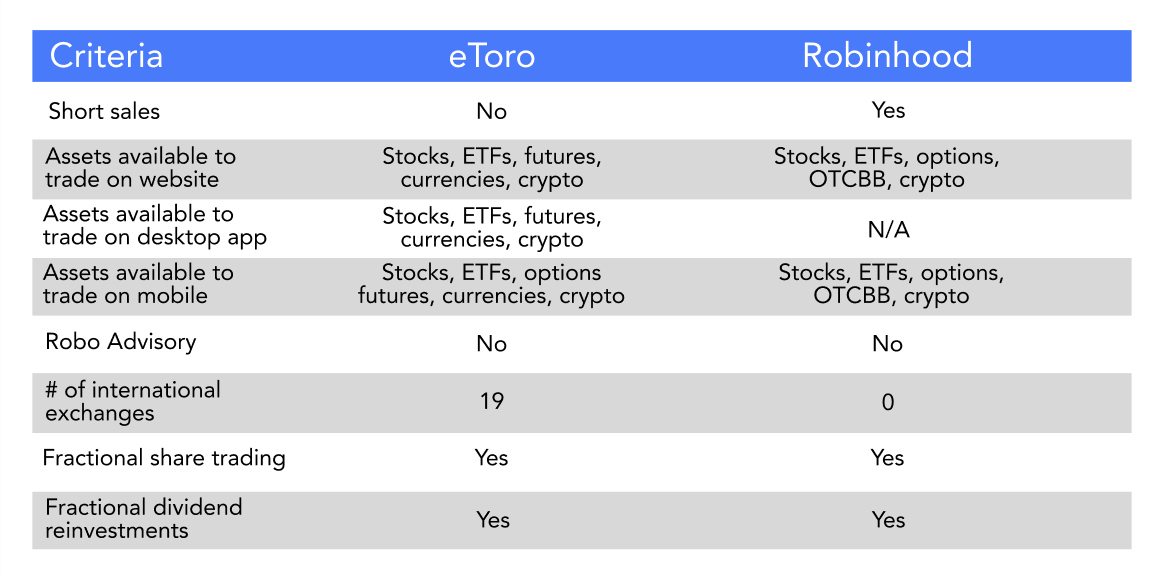 | Criteria | eToro | Robinhood |
|---|---|---|
| Short sales | No | Yes |
| Assets available to trade on website | Stocks, ETFs, futures, currencies, crypto | Stocks, ETFs, options, OTCBB, crypto |
| Assets available to trade on desktop app | Stocks, ETFs, futures, currencies, crypto | N/A |
| Assets available to trade on mobile | Stocks, ETFs, options futures, currencies, crypto | Stocks, ETFs, options, OTCBB, crypto |
| Robo Advisory | No | No |
| # of international exchanges | 19 | 0 |
| Fractional share trading | Yes | Yes |
| Fractional dividend reinvestments | Yes | Yes |